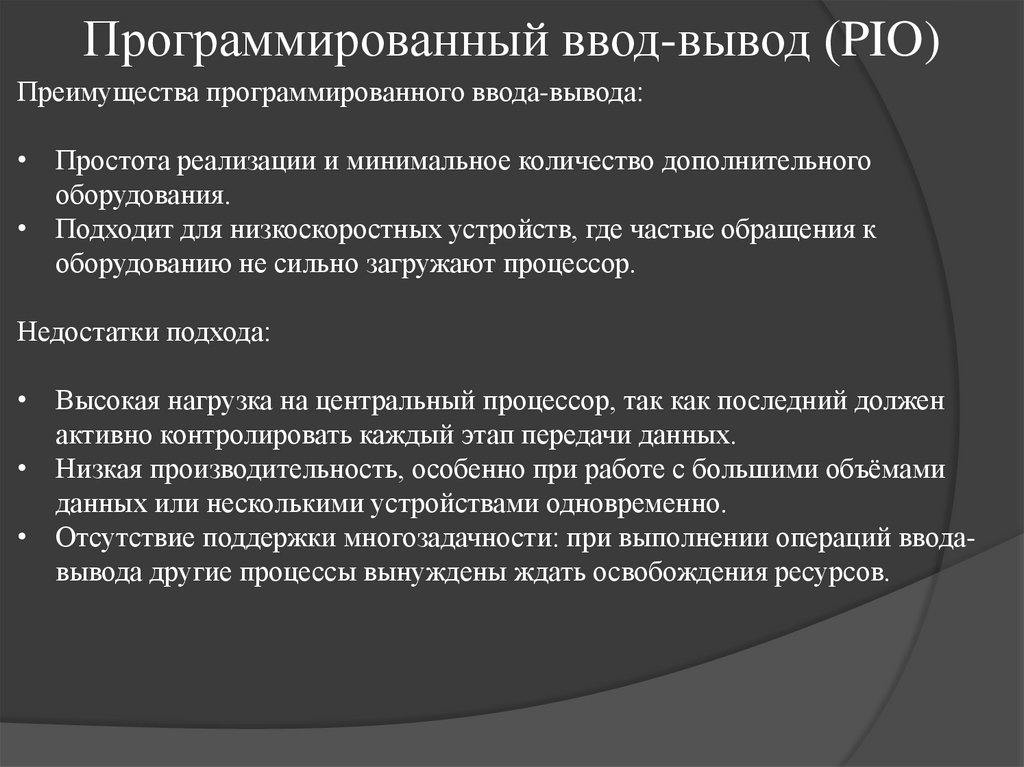 Программированный ввод-вывод (PIO)

Преимущества программированного ввода-вывода:

• Простота реализации и минимальное количество дополнительного оборудования.
• Подходит для низкоскоростных устройств, где частые обращения к оборудованию не сильно загружают процессор.

Недостатки подхода:

• Высокая нагрузка на центральный процессор, так как последний должен активно контролировать каждый этап передачи данных.
• Низкая производительность, особенно при работе с большими объёмами данных или несколькими устройствами одновременно.
• Отсутствие поддержки многозадачности: при выполнении операций ввода-вывода другие процессы вынуждены ждать освобождения ресурсов.